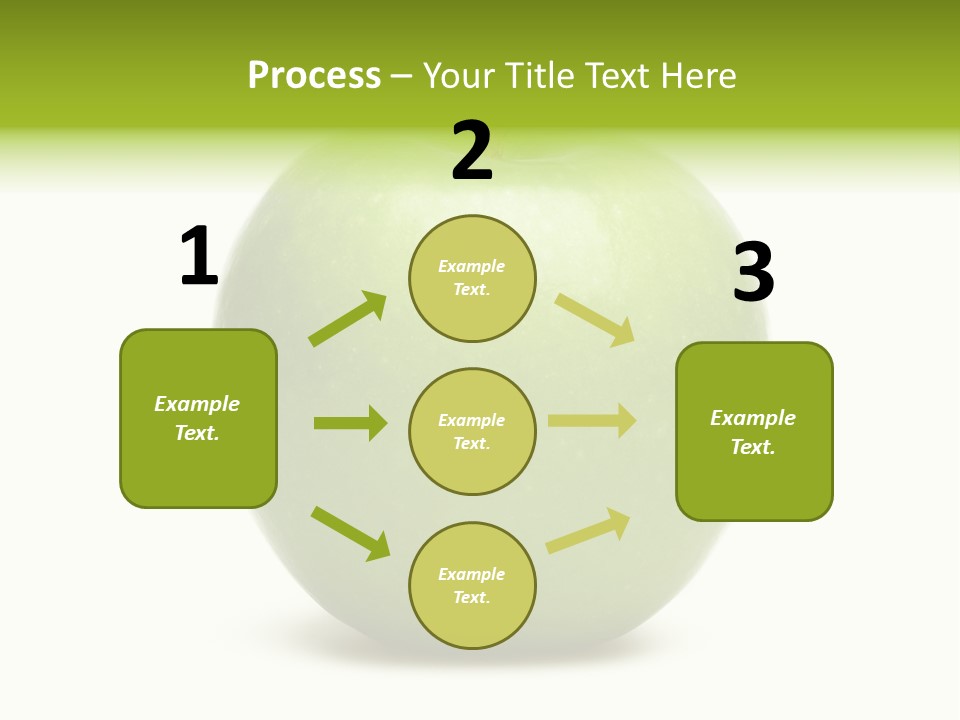 Process – Your Title Text Here

1

Example Text.

2

Example Text.

Example Text.

Example Text.

3

Example Text.